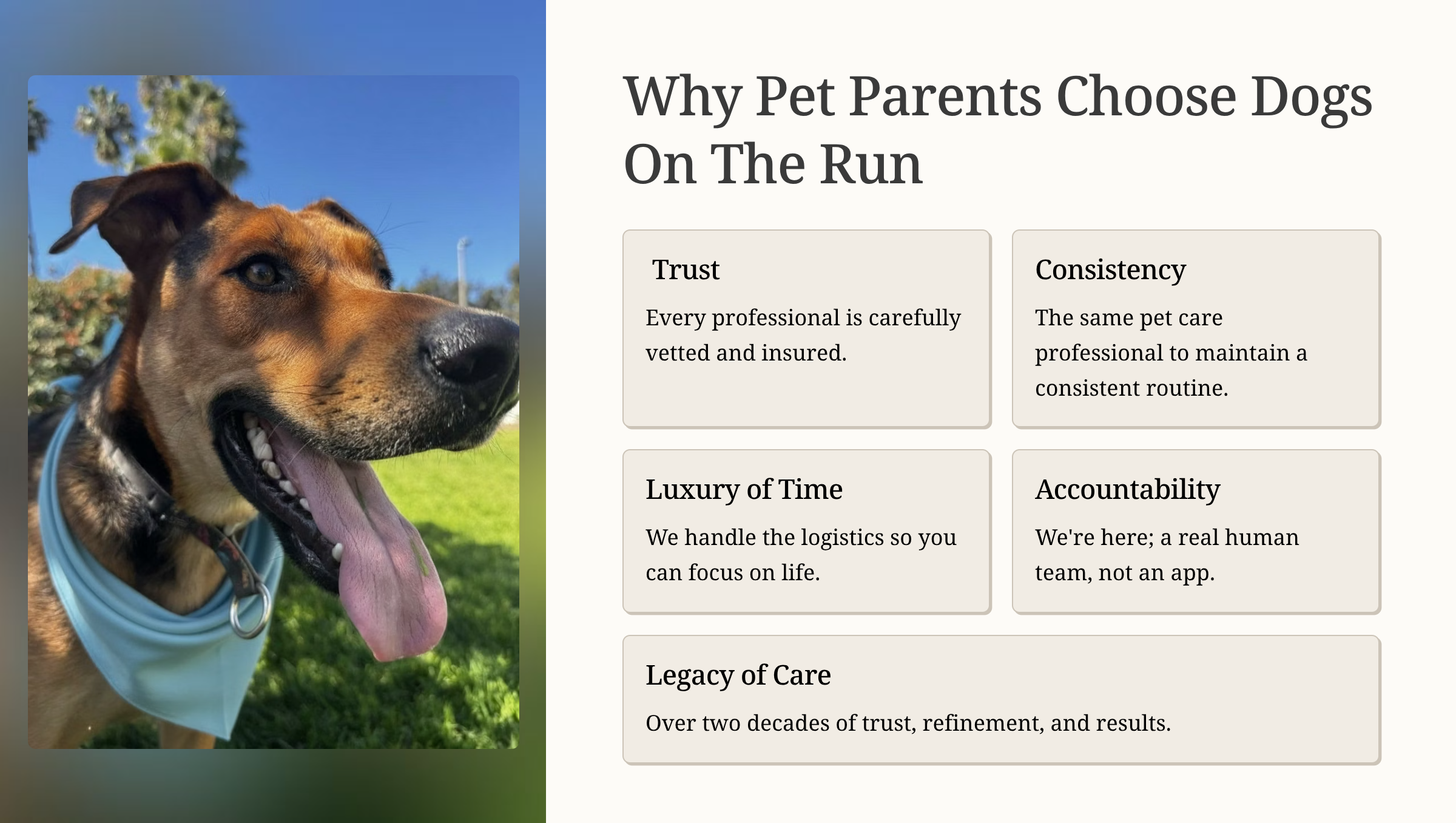 Why Pet Parents Choose Dogs On The Run

Trust

Every professional is carefully vetted and insured.

Consistency

The same pet care professional to maintain a consistent routine.

Luxury of Time

We handle the logistics so you can focus on life.

Accountability

We're here; a real human team, not an app.

Legacy of Care

Over two decades of trust, refinement, and results.